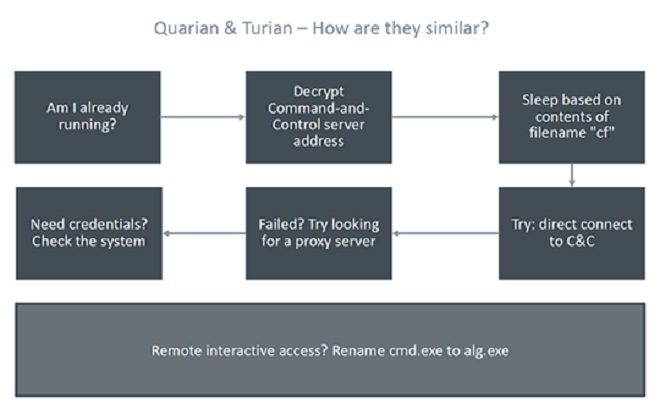 Quarian & Turian – How are they similar?

Am I already running?

Decrypt Command-and-Control server address

Sleep based on contents of filename "cf"

Try: direct connect to C&C

Failed? Try looking for a proxy server

Need credentials? Check the system

Remote interactive access? Rename cmd.exe to alg.exe